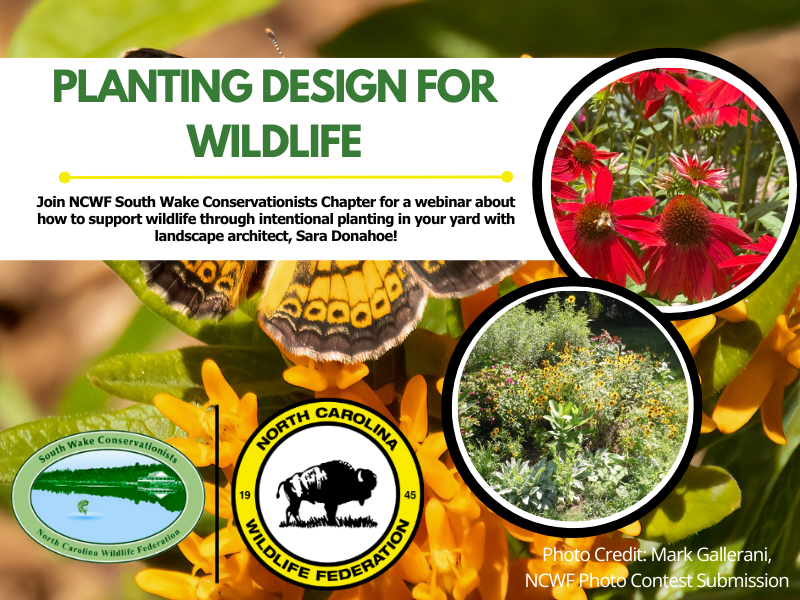 PLANTING DESIGN FOR WILDLIFE

Join NCWF South Wake Conservationists Chapter for a webinar about how to support wildlife through intentional planting in your yard with landscape architect, Sara Donahoe!

South Wake Conservationists
North Carolina Wildlife Federation

NORTH CAROLINA
19 45
WILDLIFE FEDERATION

Photo Credit: Mark Gallerani, NCWF Photo Contest Submission